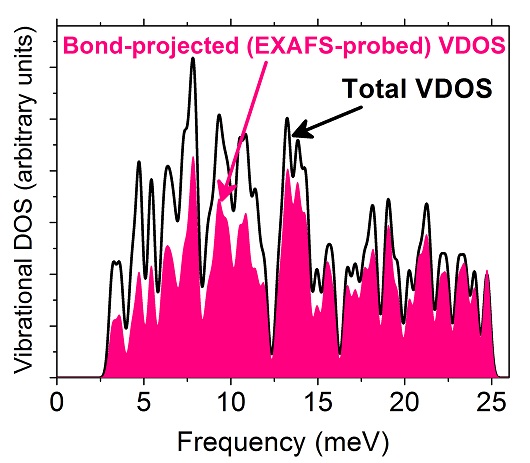 Bond-projected (EXAFS-probed) VDOS
Total VDOS
Vibrational DOS (arbitrary units)
0 5 10 15 20 25
Frequency (meV)